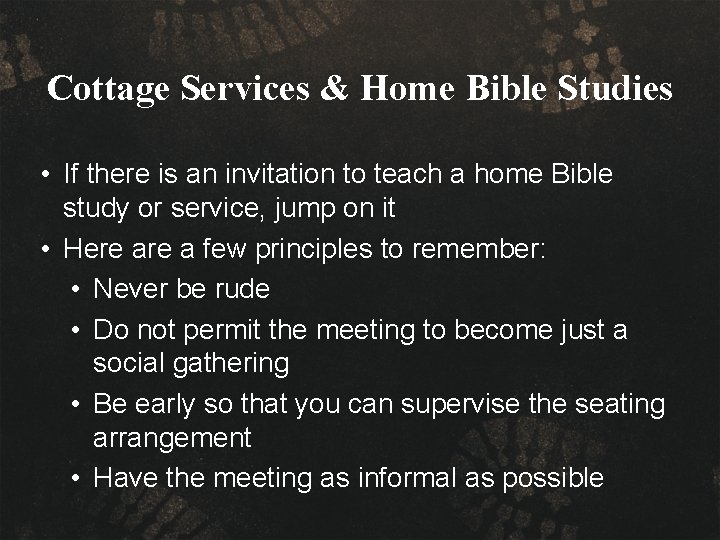 Cottage Services & Home Bible Studies

• If there is an invitation to teach a home Bible study or service, jump on it
• Here are a few principles to remember:
  • Never be rude
  • Do not permit the meeting to become just a social gathering
  • Be early so that you can supervise the seating arrangement
  • Have the meeting as informal as possible